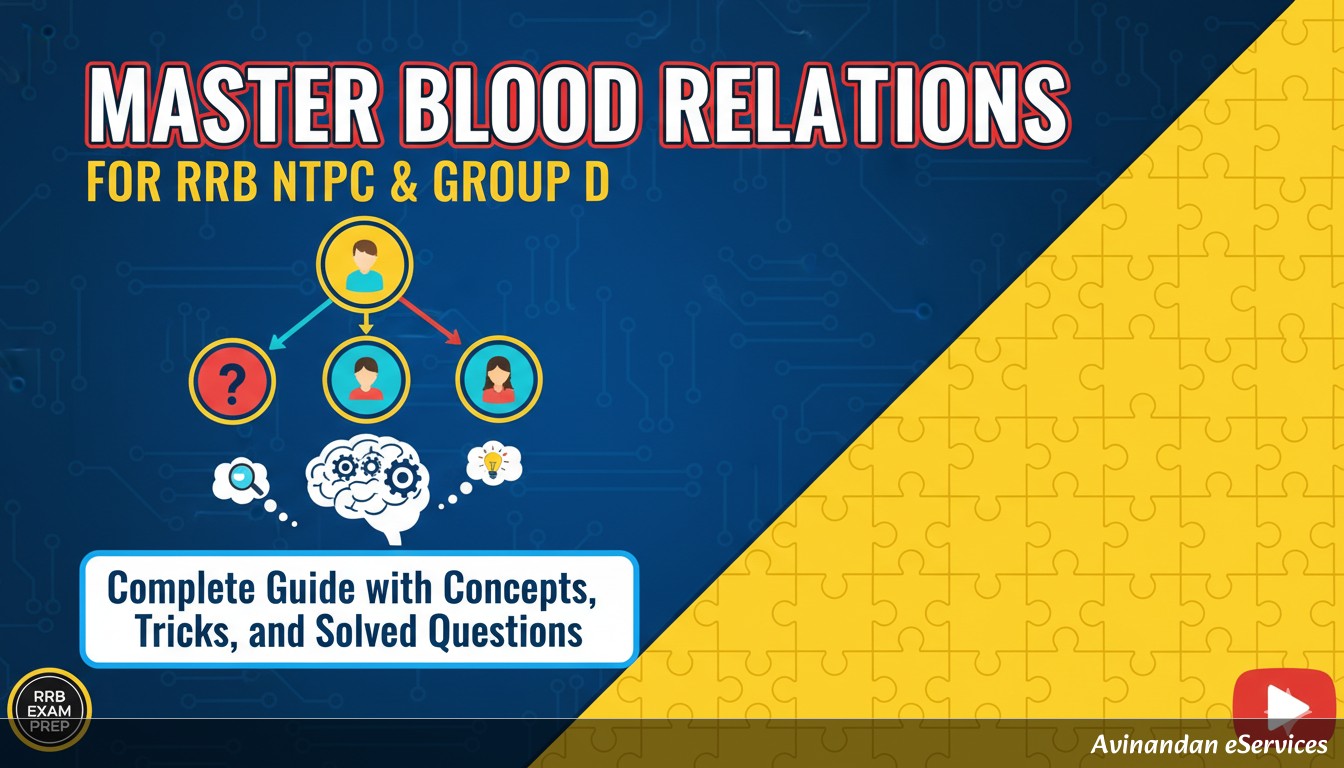 MASTER BLOOD RELATIONS
FOR RRB NTPC & GROUP D

?

Complete Guide with Concepts, Tricks, and Solved Questions

RRB EXAM PREP

Avinandan eServices